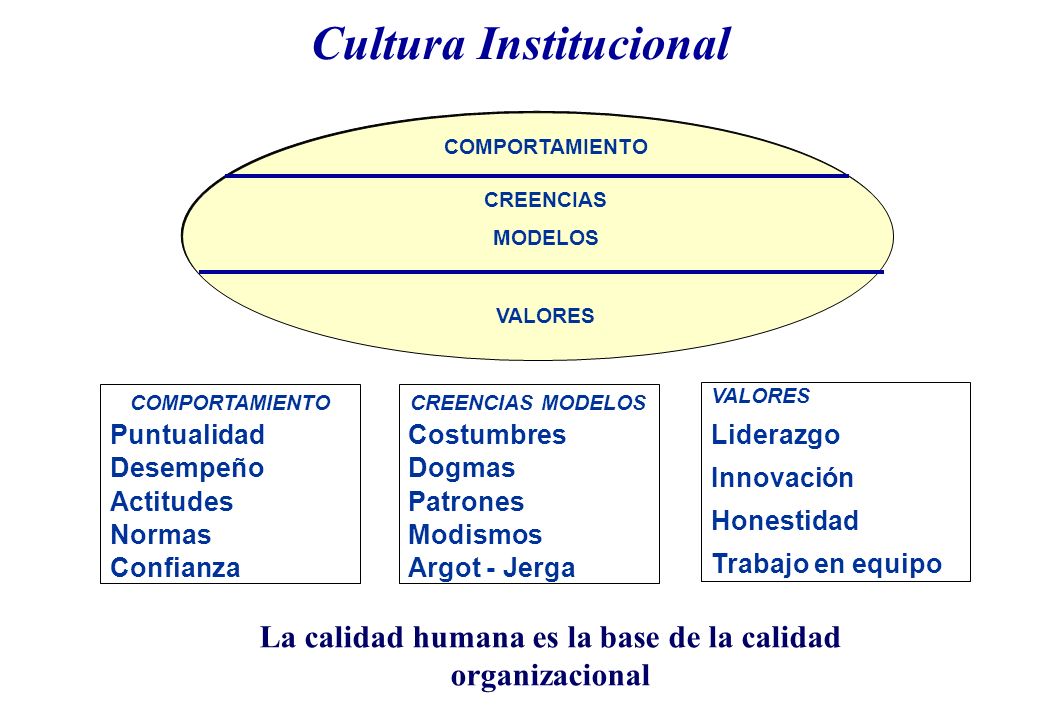 Cultura Institucional

COMPORTAMIENTO

CREENCIAS
MODELOS

VALORES

COMPORTAMIENTO
Puntualidad
Desempeño
Actitudes
Normas
Confianza

CREENCIAS MODELOS
Costumbres
Dogmas
Patrones
Modismos
Argot - Jerga

VALORES
Liderazgo
Innovación
Honestidad
Trabajo en equipo

La calidad humana es la base de la calidad organizacional